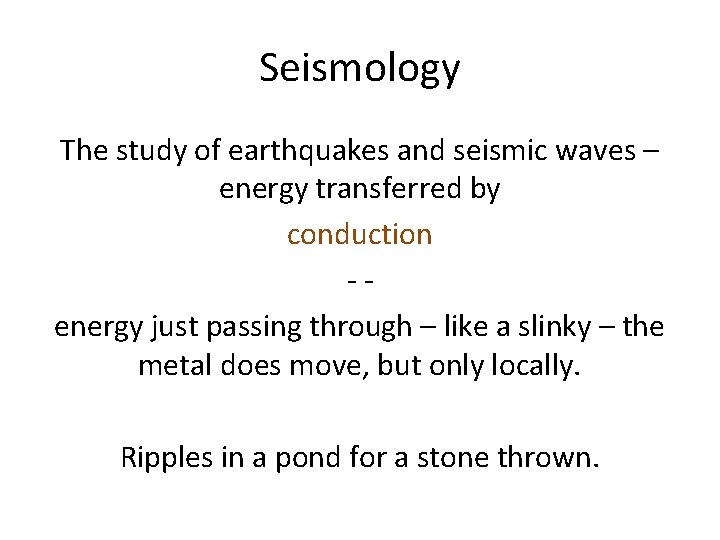 Seismology

The study of earthquakes and seismic waves – energy transferred by

conduction

- -

energy just passing through – like a slinky – the metal does move, but only locally.

Ripples in a pond for a stone thrown.